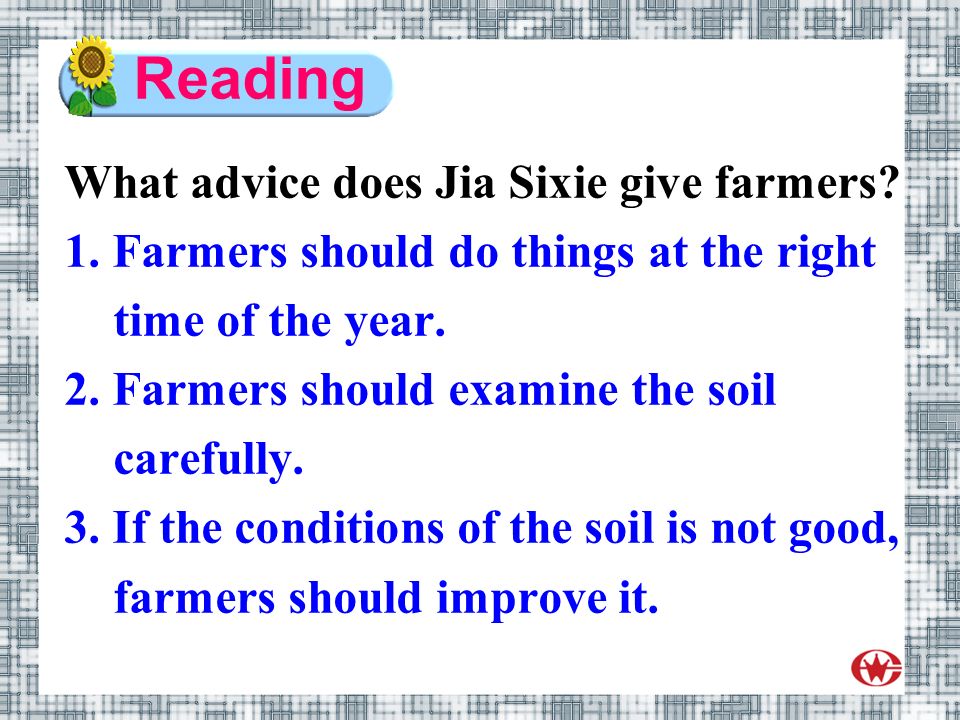 Reading

What advice does Jia Sixie give farmers?

1. Farmers should do things at the right time of the year.

2. Farmers should examine the soil carefully.

3. If the conditions of the soil is not good, farmers should improve it.